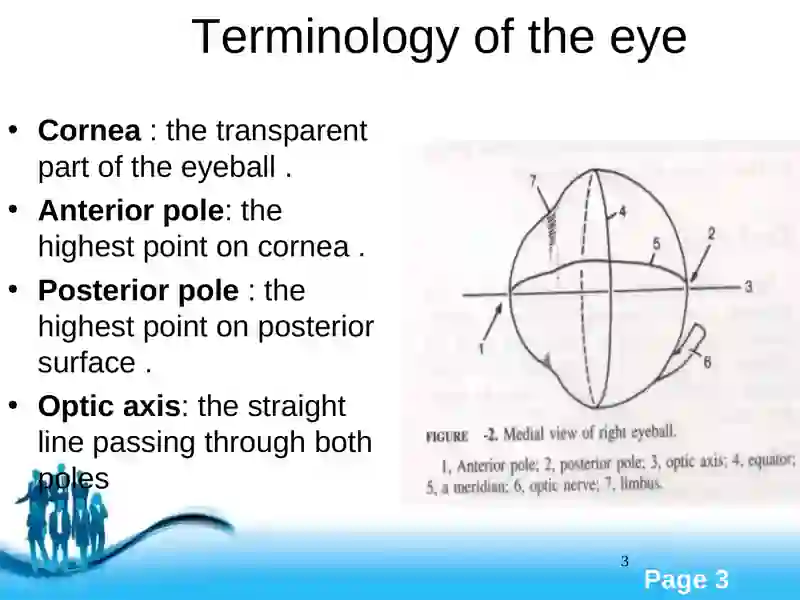 Terminology of the eye

• **Cornea** : the transparent part of the eyeball .

• **Anterior pole**: the highest point on cornea .

• **Posterior pole** : the highest point on posterior surface .

• **Optic axis**: the straight line passing through both poles

7

4

5

2

3

1

6

FIGURE -2. Medial view of right eyeball.

1, Anterior pole; 2, posterior pole; 3, optic axis; 4, equator; 5, a meridian; 6, optic nerve; 7, limbus.

3

Page 3